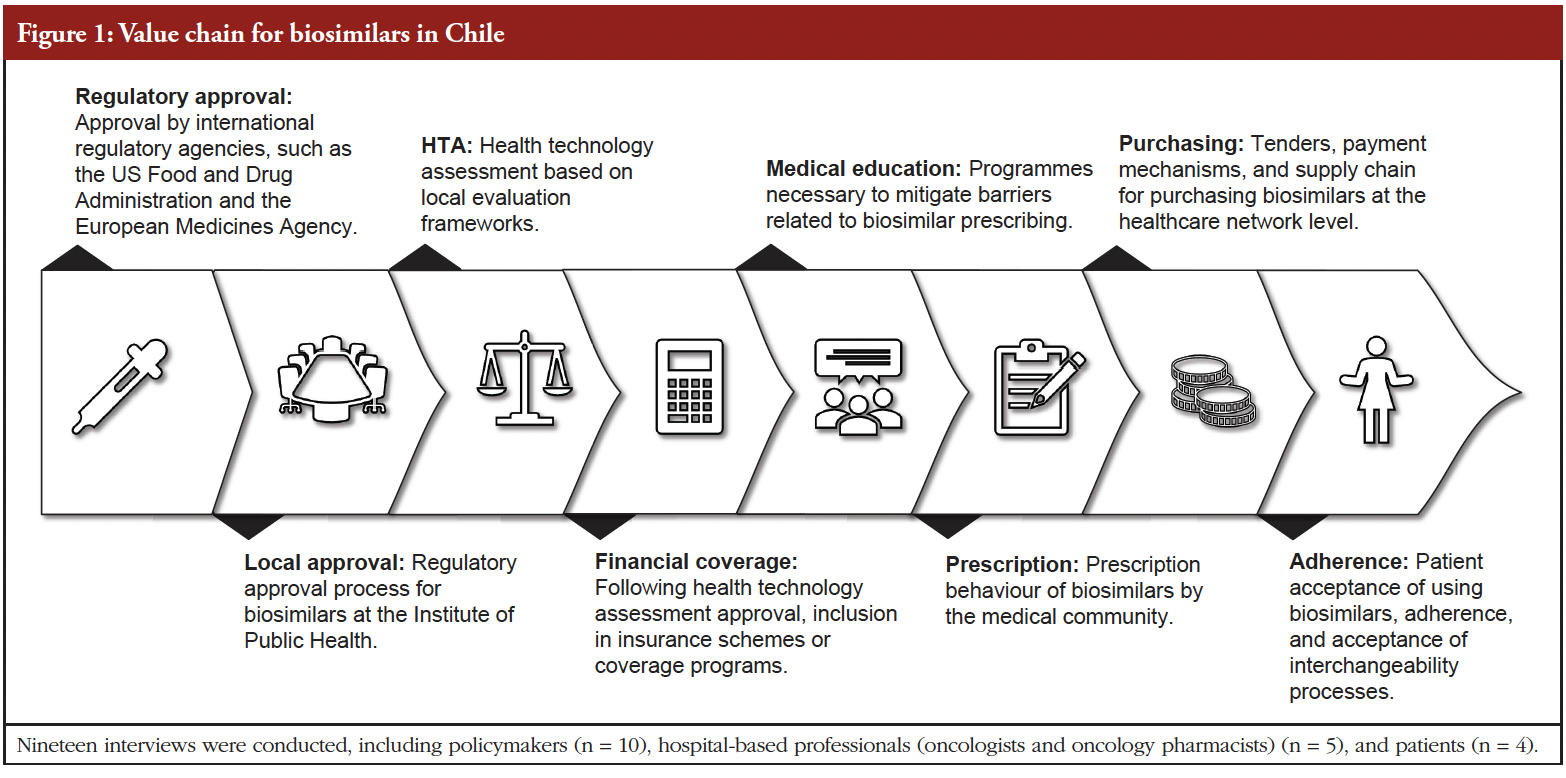 Figure 1: Value chain for biosimilars in Chile

Regulatory approval: Approval by international regulatory agencies, such as the US Food and Drug Administration and the European Medicines Agency.

HTA: Health technology assessment based on local evaluation frameworks.

Medical education: Programmes necessary to mitigate barriers related to biosimilar prescribing.

Purchasing: Tenders, payment mechanisms, and supply chain for purchasing biosimilars at the healthcare network level.

Local approval: Regulatory approval process for biosimilars at the Institute of Public Health.

Financial coverage: Following health technology assessment approval, inclusion in insurance schemes or coverage programs.

Prescription: Prescription behaviour of biosimilars by the medical community.

Adherence: Patient acceptance of using biosimilars, adherence, and acceptance of interchangeability processes.

Nineteen interviews were conducted, including policymakers (n = 10), hospital-based professionals (oncologists and oncology pharmacists) (n = 5), and patients (n = 4).